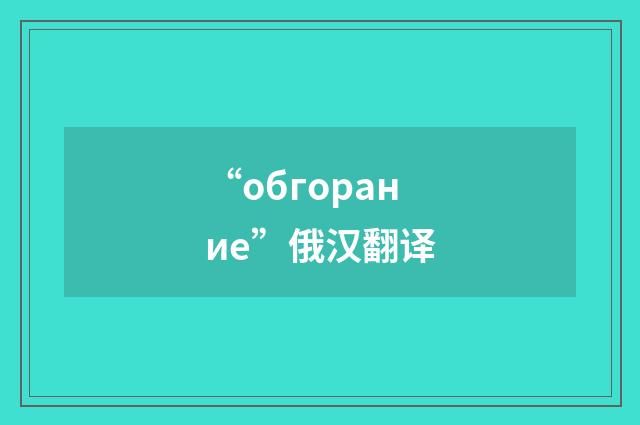 “обгорание”俄汉翻译